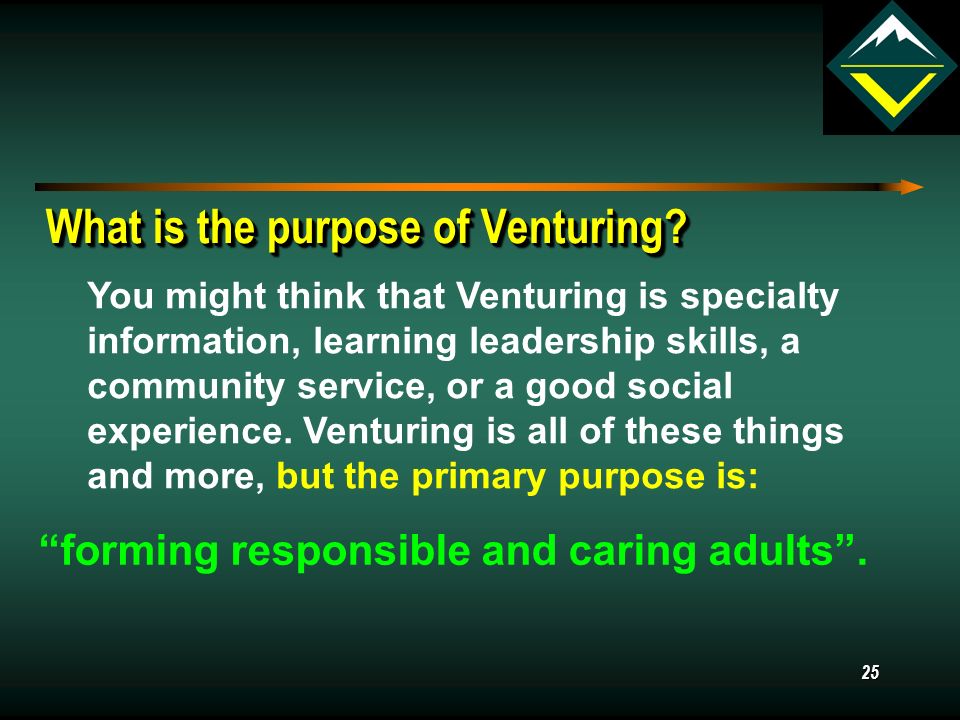 What is the purpose of Venturing?

You might think that Venturing is specialty information, learning leadership skills, a community service, or a good social experience. Venturing is all of these things and more, but the primary purpose is:

“forming responsible and caring adults”.

25